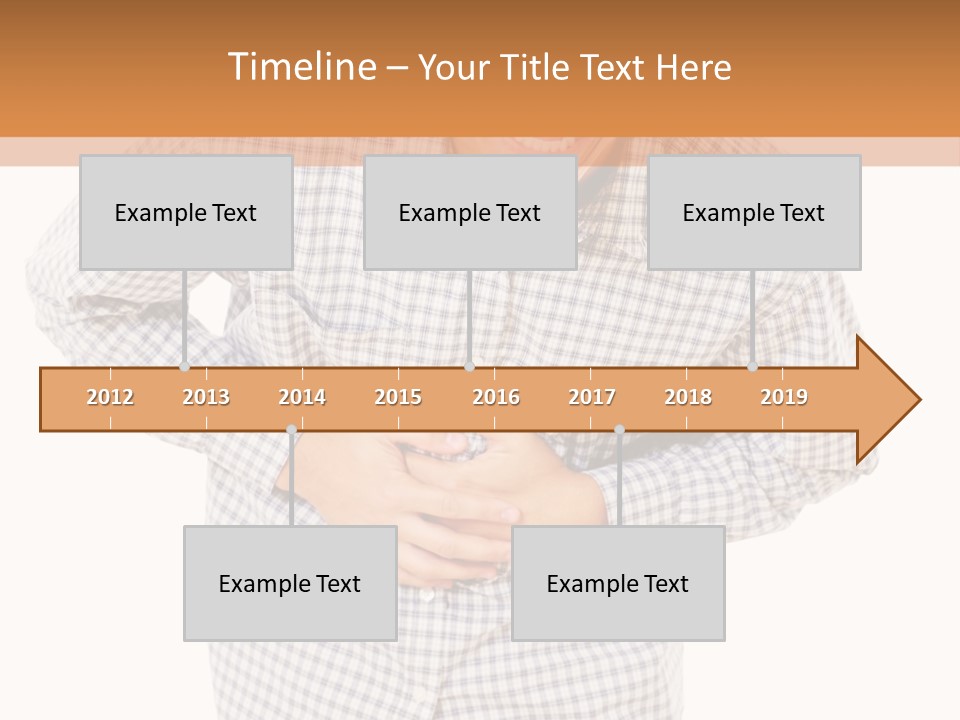 Timeline – Your Title Text Here

Example Text

Example Text

Example Text

2012 2013 2014 2015 2016 2017 2018 2019

Example Text

Example Text